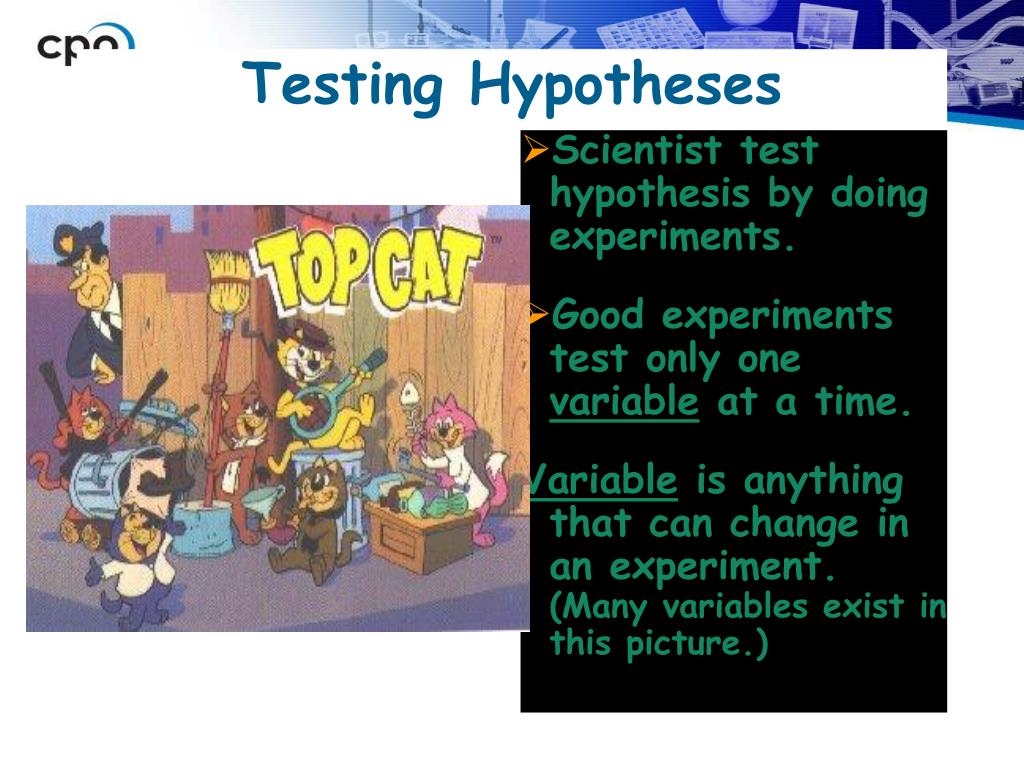 cpo

Testing Hypotheses

TOP CAT

➢Scientist test hypothesis by doing experiments.

➢Good experiments test only one variable at a time.

Variable is anything that can change in an experiment. (Many variables exist in this picture.)